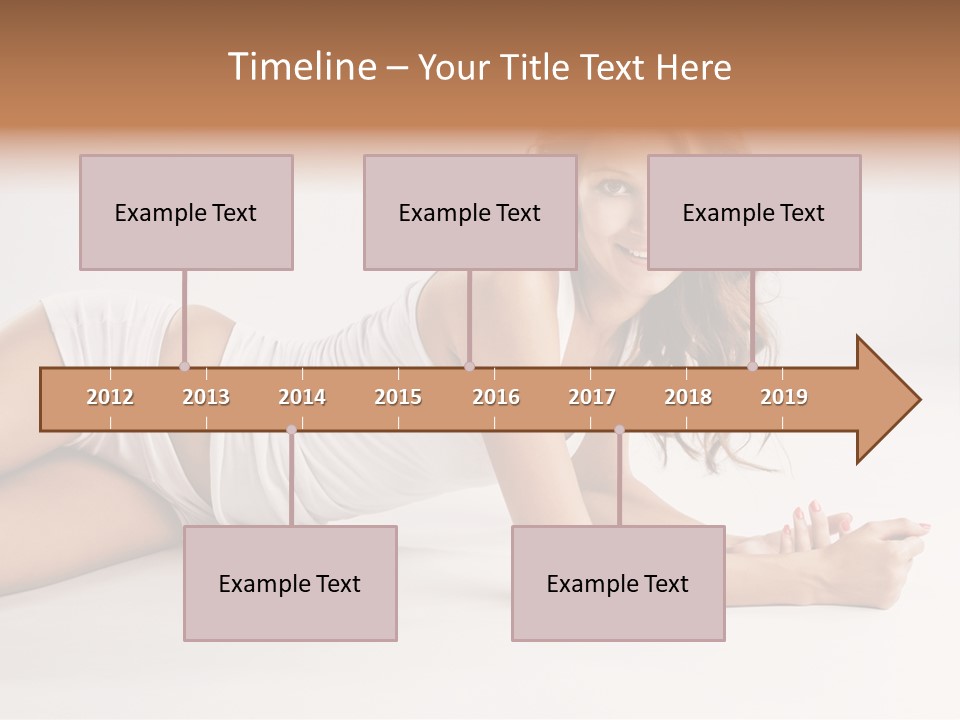 Timeline – Your Title Text Here

Example Text

Example Text

Example Text

2012 2013 2014 2015 2016 2017 2018 2019

Example Text

Example Text